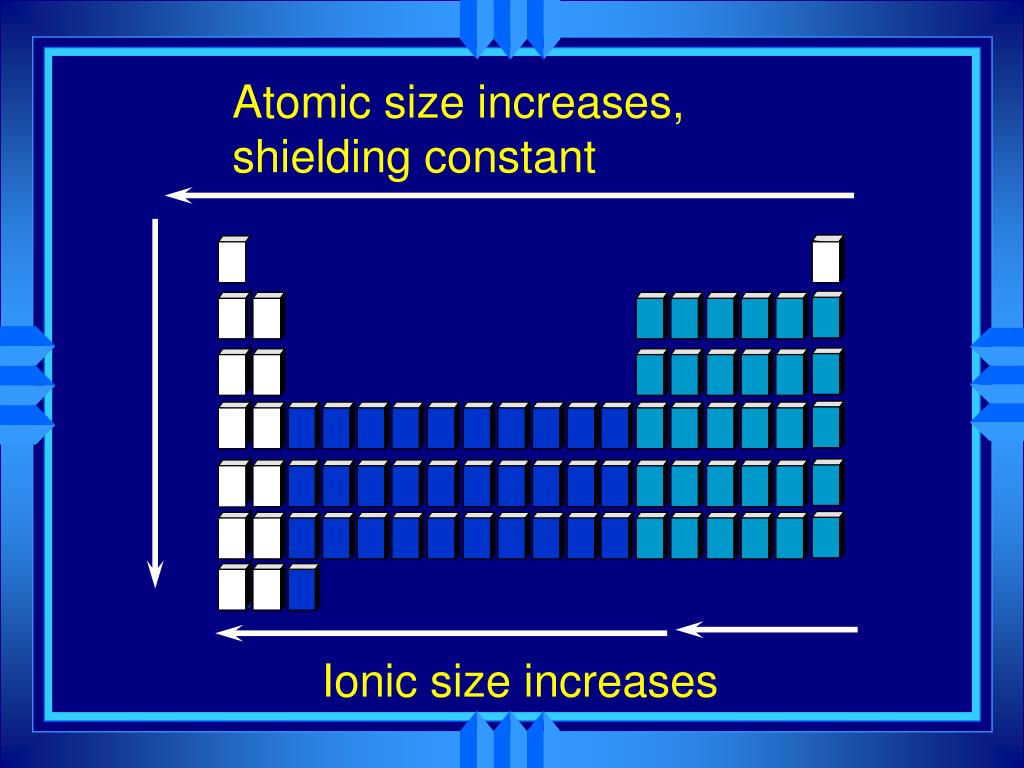 Atomic size increases, shielding constant

Ionic size increases